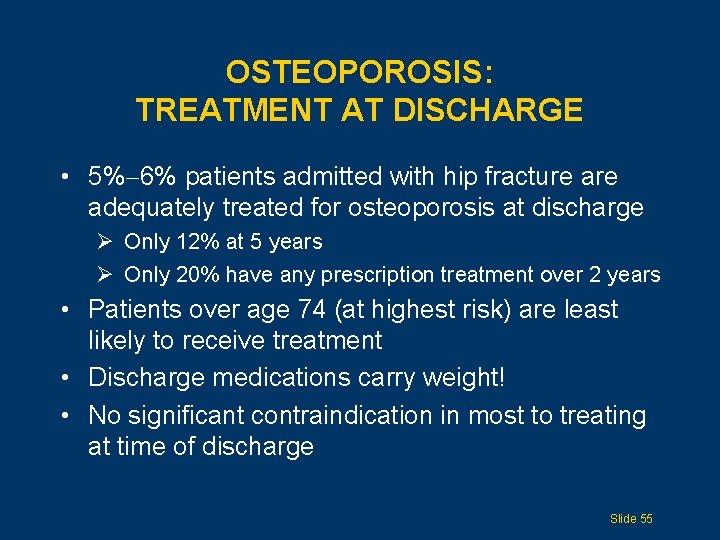 OSTEOPOROSIS:
TREATMENT AT DISCHARGE

• 5%–6% patients admitted with hip fracture are adequately treated for osteoporosis at discharge
➢ Only 12% at 5 years
➢ Only 20% have any prescription treatment over 2 years
• Patients over age 74 (at highest risk) are least likely to receive treatment
• Discharge medications carry weight!
• No significant contraindication in most to treating at time of discharge

Slide 55